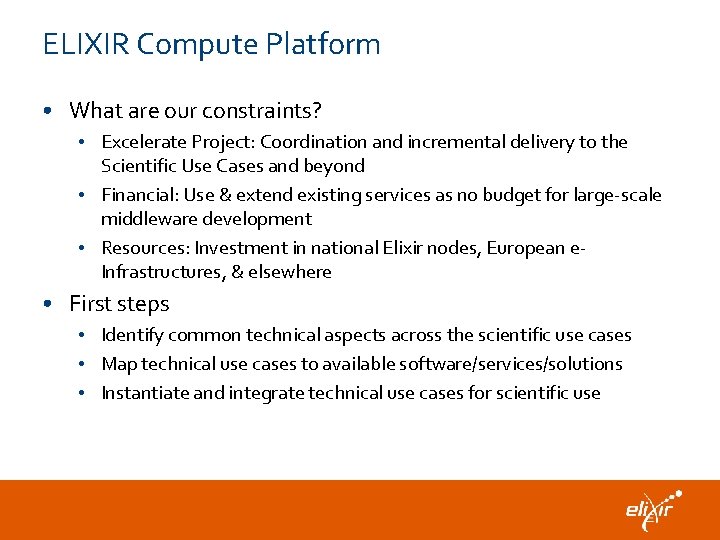 ELIXIR Compute Platform

• What are our constraints?
  • Excelerate Project: Coordination and incremental delivery to the Scientific Use Cases and beyond
  • Financial: Use & extend existing services as no budget for large-scale middleware development
  • Resources: Investment in national Elixir nodes, European e-Infrastructures, & elsewhere
• First steps
  • Identify common technical aspects across the scientific use cases
  • Map technical use cases to available software/services/solutions
  • Instantiate and integrate technical use cases for scientific use

elixir